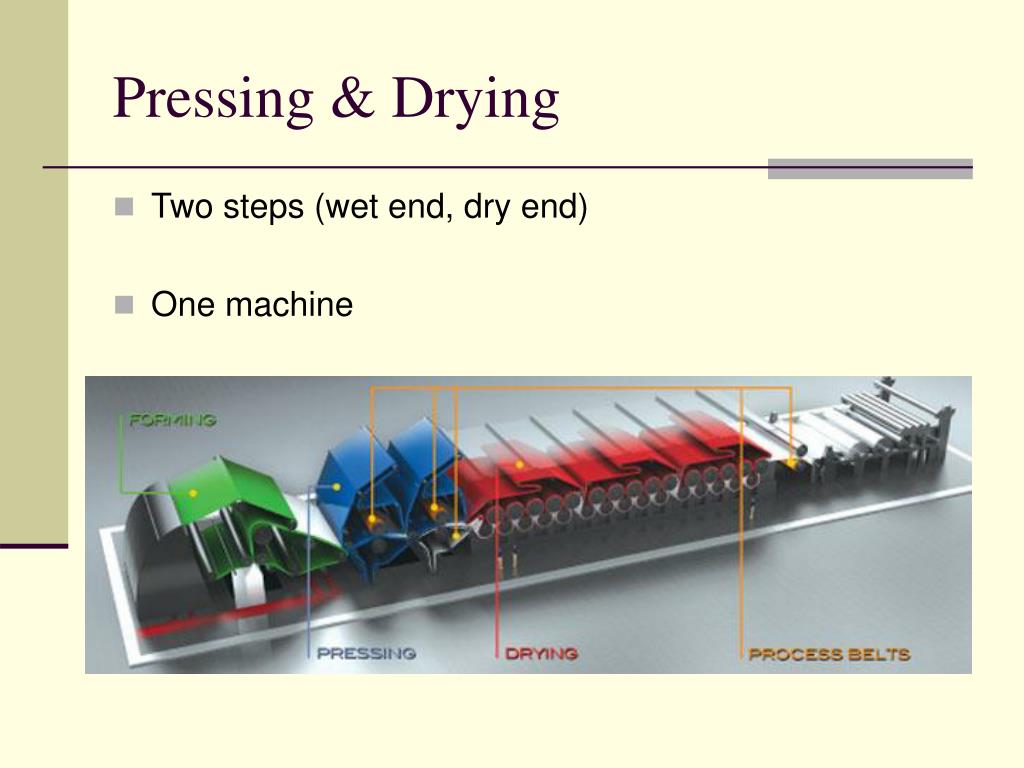 Pressing & Drying

Two steps (wet end, dry end)

One machine

FORMING

PRESSING

DRYING

PROCESS BELTS